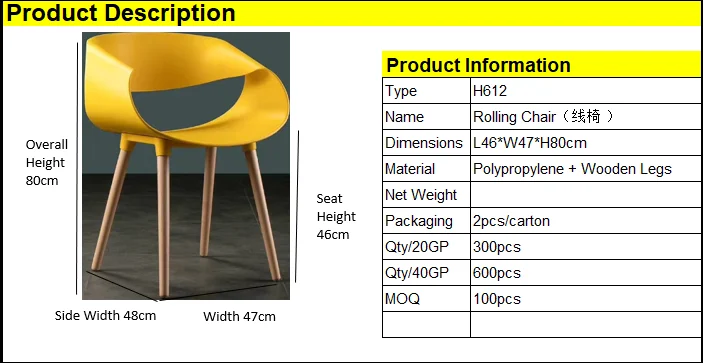 Product Description

Overall Height 80cm

Seat Height 46cm

Side Width 48cm

Width 47cm

Product Information

| Type | H612 |
|---|---|
| Name | Rolling Chair（线椅 ） |
| Dimensions | L46*W47*H80cm |
| Material | Polypropylene + Wooden Legs |
| Net Weight | |
| Packaging | 2pcs/carton |
| Qty/20GP | 300pcs |
| Qty/40GP | 600pcs |
| MOQ | 100pcs |
| | |